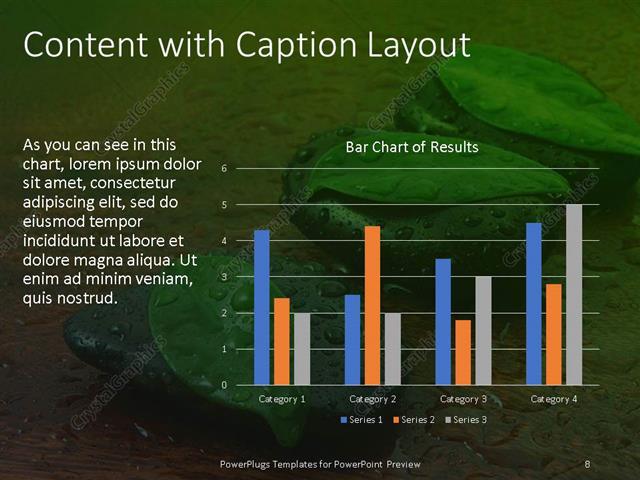 Content with Caption Layout

As you can see in this chart, lorem ipsum dolor sit amet, consectetur adipiscing elit, sed do eiusmod tempor incididunt ut labore et dolore magna aliqua. Ut enim ad minim veniam, quis nostrud.

Bar Chart of Results

6
5
4
3
2
1
0

Category 1 Category 2 Category 3 Category 4

Series 1 Series 2 Series 3

CrystalGraphics

PowerPlugs Templates for PowerPoint Preview

8